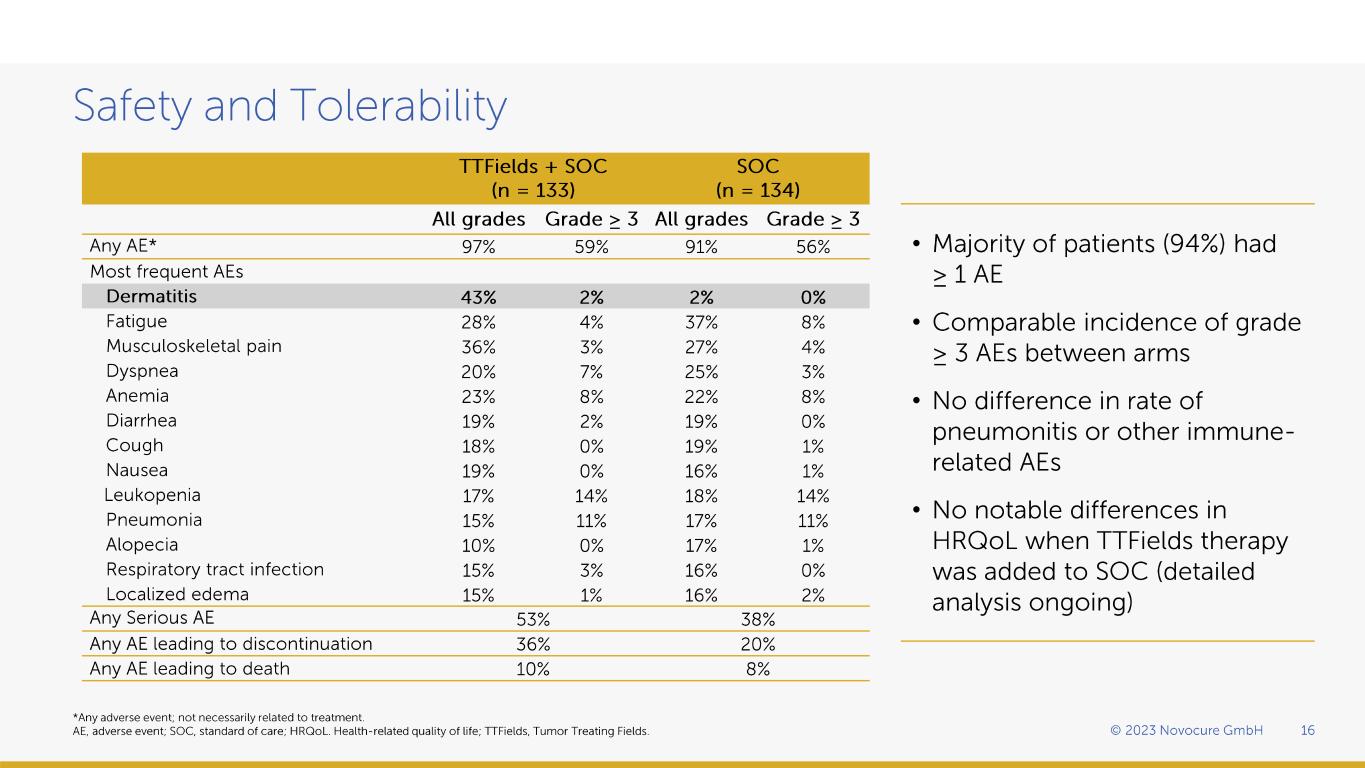 Safety and Tolerability

| | TTFields + SOC (n = 133) | | SOC (n = 134) | |
|---|---|---|---|---|
| | All grades | Grade $\geq$ 3 | All grades | Grade $\geq$ 3 |
| Any AE* | 97% | 59% | 91% | 56% |
| Most frequent AEs | | | | |
| Dermatitis | 43% | 2% | 2% | 0% |
| Fatigue | 28% | 4% | 37% | 8% |
| Musculoskeletal pain | 36% | 3% | 27% | 4% |
| Dyspnea | 20% | 7% | 25% | 3% |
| Anemia | 23% | 8% | 22% | 8% |
| Diarrhea | 19% | 2% | 19% | 0% |
| Cough | 18% | 0% | 19% | 1% |
| Nausea | 19% | 0% | 16% | 1% |
| Leukopenia | 17% | 14% | 18% | 14% |
| Pneumonia | 15% | 11% | 17% | 11% |
| Alopecia | 10% | 0% | 17% | 1% |
| Respiratory tract infection | 15% | 3% | 16% | 0% |
| Localized edema | 15% | 1% | 16% | 2% |
| Any Serious AE | 53% | | 38% | |
| Any AE leading to discontinuation | 36% | | 20% | |
| Any AE leading to death | 10% | | 8% | |

• Majority of patients (94%) had $\geq$ 1 AE

• Comparable incidence of grade $\geq$ 3 AEs between arms

• No difference in rate of pneumonitis or other immune-related AEs

• No notable differences in HRQoL when TTFields therapy was added to SOC (detailed analysis ongoing)

*Any adverse event; not necessarily related to treatment.
AE, adverse event; SOC, standard of care; HRQoL. Health-related quality of life; TTFields, Tumor Treating Fields.

© 2023 Novocure GmbH 16